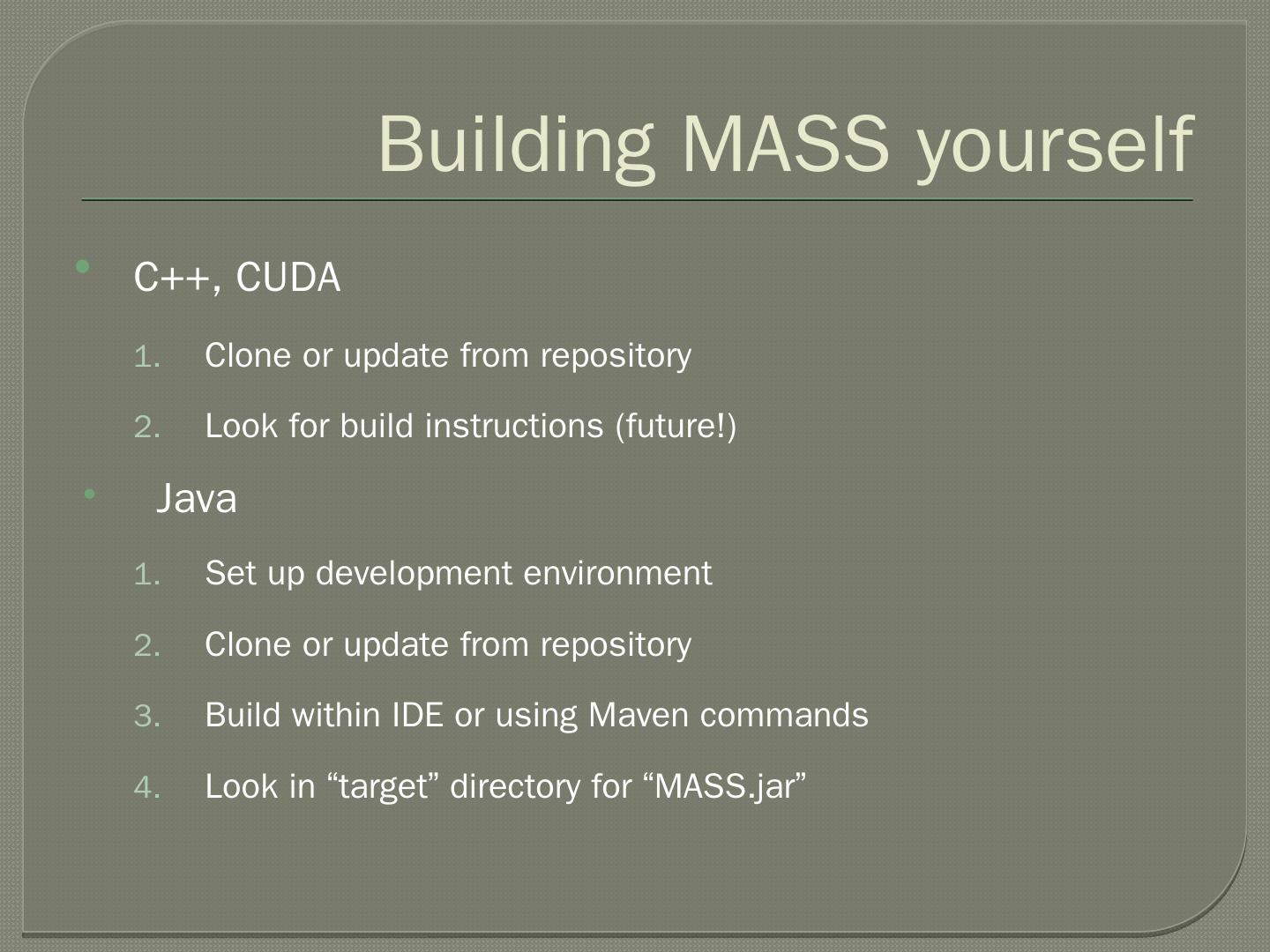 Building MASS yourself

• C++, CUDA

1. Clone or update from repository
2. Look for build instructions (future!)

• Java

1. Set up development environment
2. Clone or update from repository
3. Build within IDE or using Maven commands
4. Look in “target” directory for “MASS.jar”